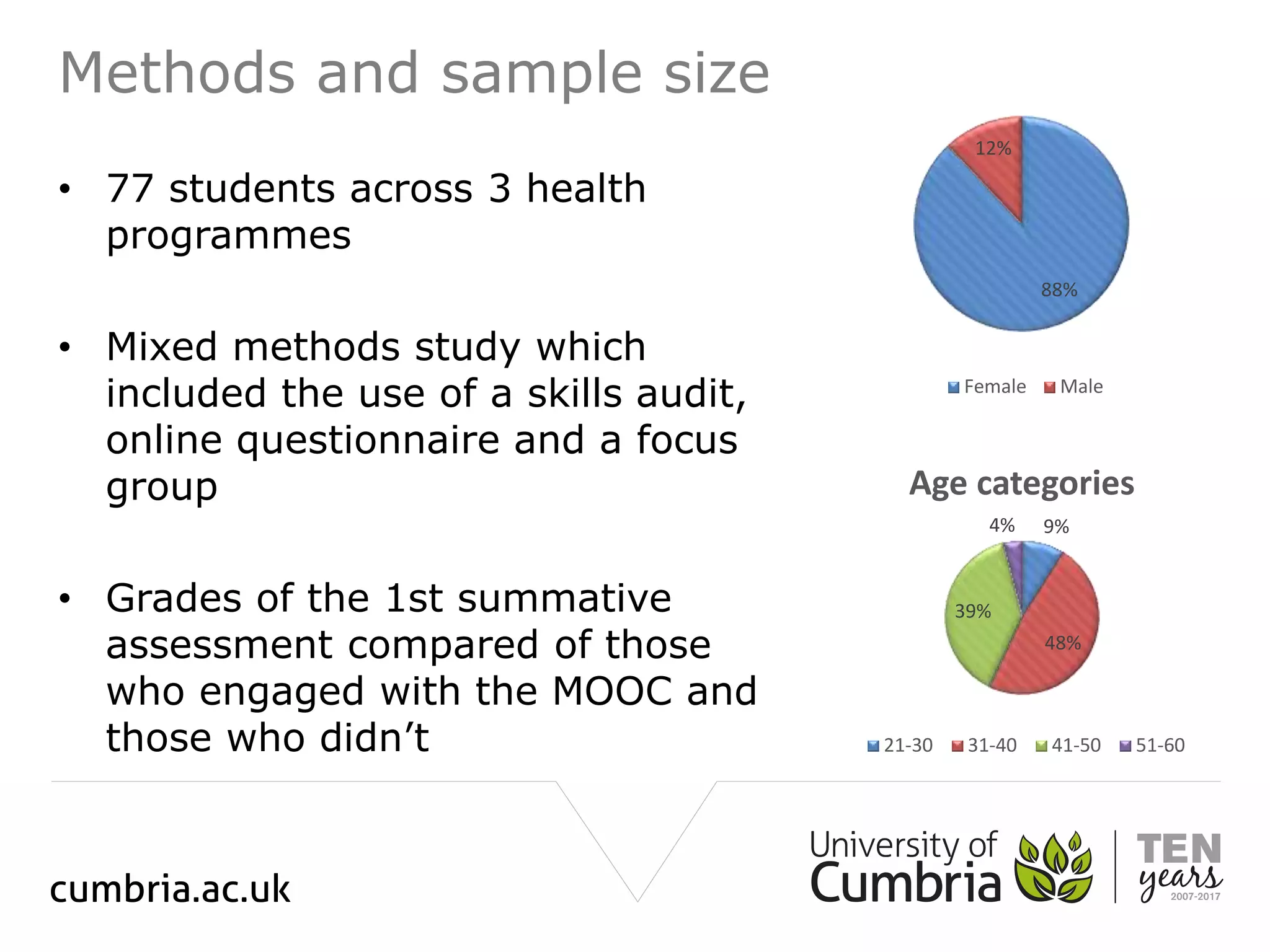 Methods and sample size

• 77 students across 3 health programmes

• Mixed methods study which included the use of a skills audit, online questionnaire and a focus group

• Grades of the 1st summative assessment compared of those who engaged with the MOOC and those who didn’t

12%

88%

Female Male

Age categories

4% 9%

39%

48%

21-30 31-40 41-50 51-60

cumbria.ac.uk

University of Cumbria

TEN years 2007-2017